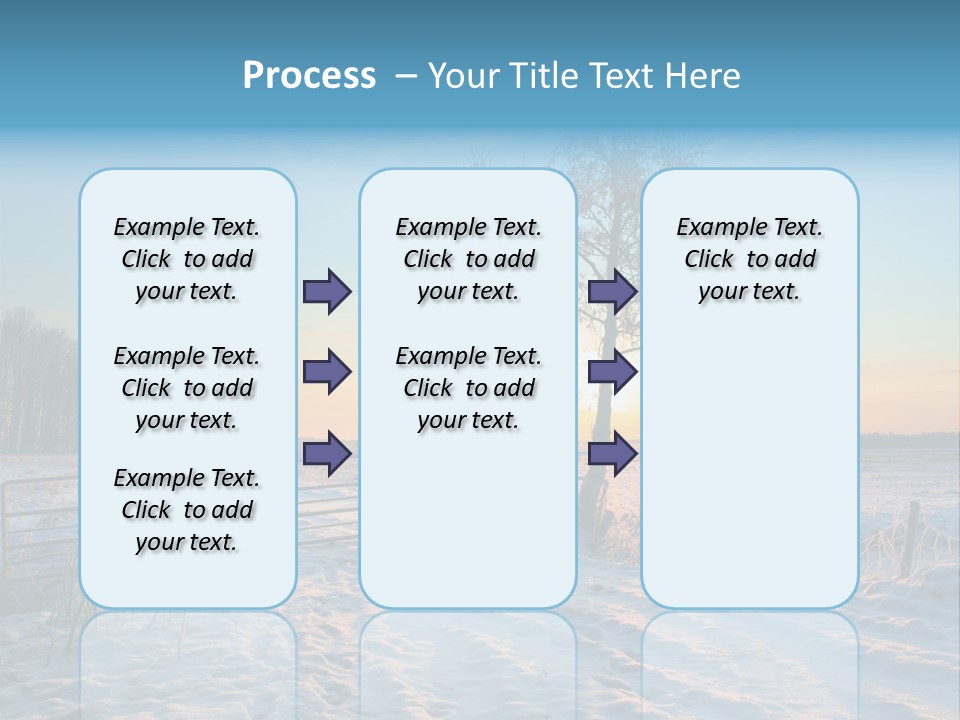 Process – Your Title Text Here

Example Text. Click to add your text.

Example Text. Click to add your text.

Example Text. Click to add your text.

Example Text. Click to add your text.

Example Text. Click to add your text.

Example Text. Click to add your text.